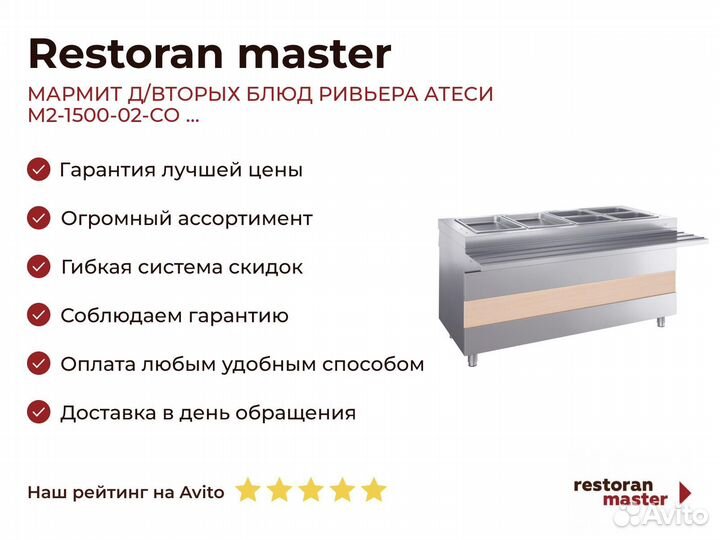 Restoran master

МАРМИТ Д/ВТОРЫХ БЛЮД РИВЬЕРА АТЕСИ М2-1500-02-СО ...

Гарантия лучшей цены

Огромный ассортимент

Гибкая система скидок

Соблюдаем гарантию

Оплата любым удобным способом

Доставка в день обращения

Наш рейтинг на Avito

restoran master

Avito